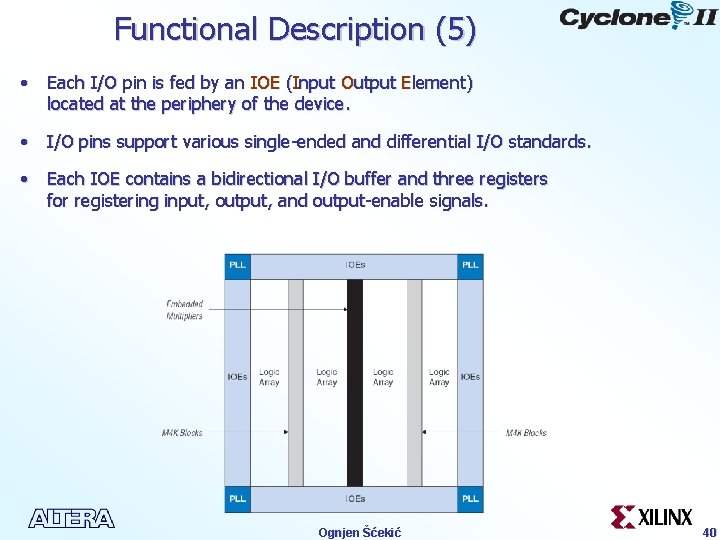 Functional Description (5)

Cyclone II

• Each I/O pin is fed by an IOE (Input Output Element) located at the periphery of the device.

• I/O pins support various single-ended and differential I/O standards.

• Each IOE contains a bidirectional I/O buffer and three registers for registering input, output, and output-enable signals.

PLL
IOEs
PLL
Embedded Multipliers
IOEs
Logic Array
Logic Array
Logic Array
Logic Array
IOEs
M4K Blocks
M4K Blocks
PLL
IOEs
PLL

ALTERA

Ognjen Šćekić

XILINX

40